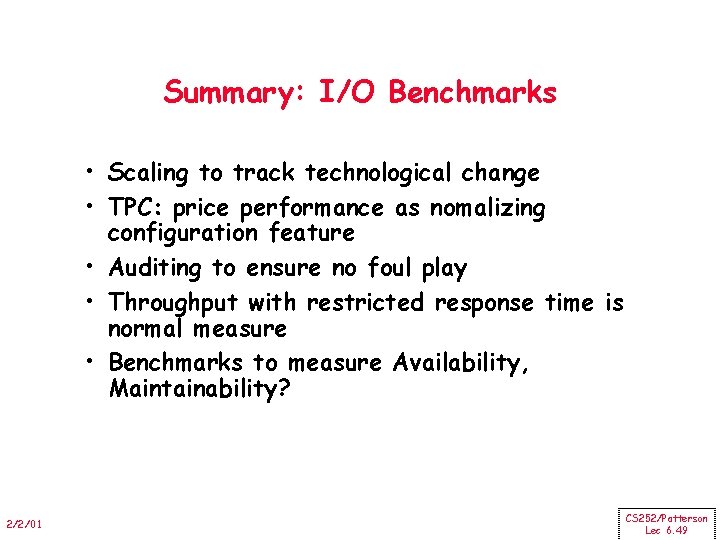 Summary: I/O Benchmarks

• Scaling to track technological change
• TPC: price performance as nomalizing configuration feature
• Auditing to ensure no foul play
• Throughput with restricted response time is normal measure
• Benchmarks to measure Availability, Maintainability?

2/2/01

CS252/Patterson
Lec 6.49